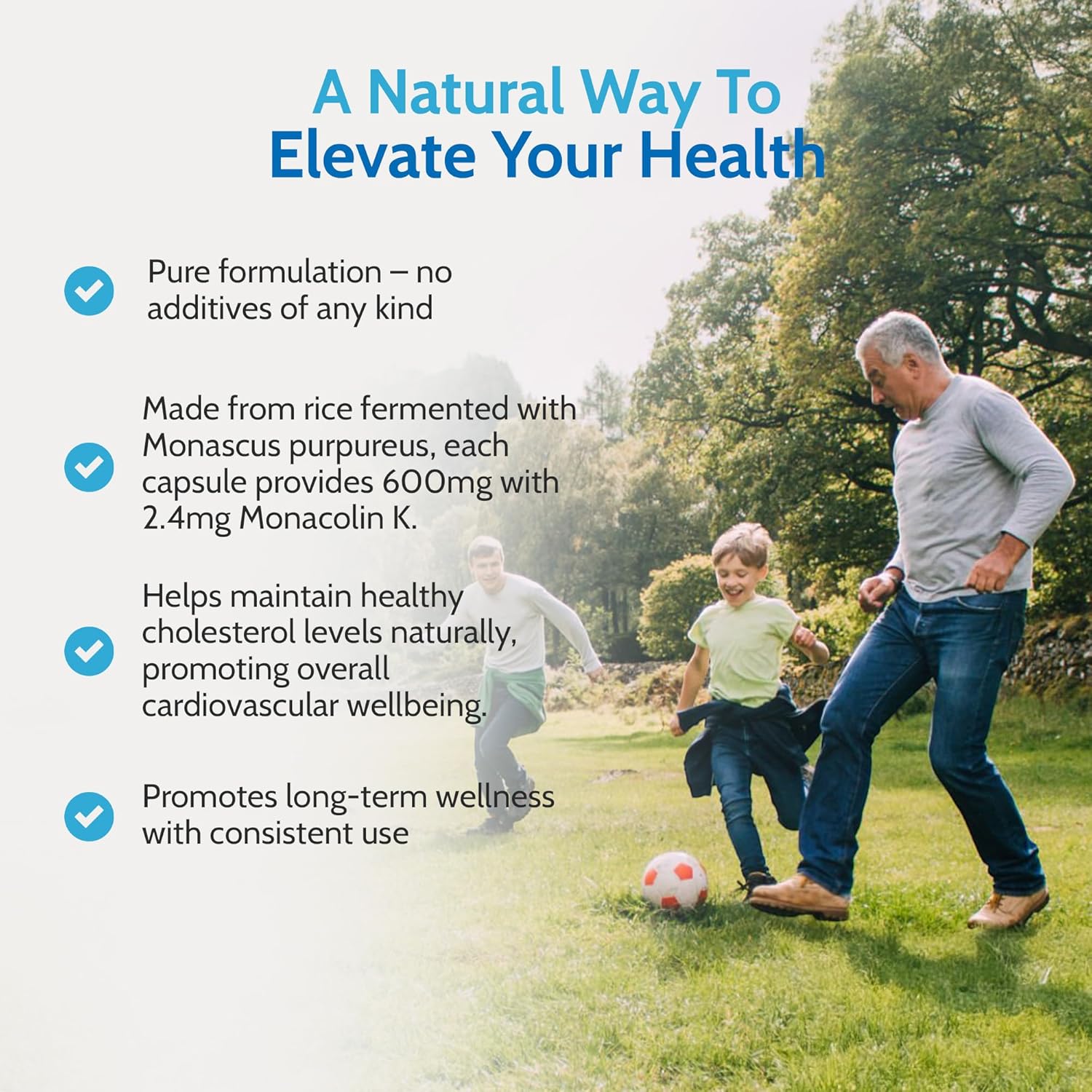 A Natural Way To
Elevate Your Health

Pure formulation – no additives of any kind

Made from rice fermented with Monascus purpureus, each capsule provides 600mg with 2.4mg Monacolin K.

Helps maintain healthy cholesterol levels naturally, promoting overall cardiovascular wellbeing.

Promotes long-term wellness with consistent use